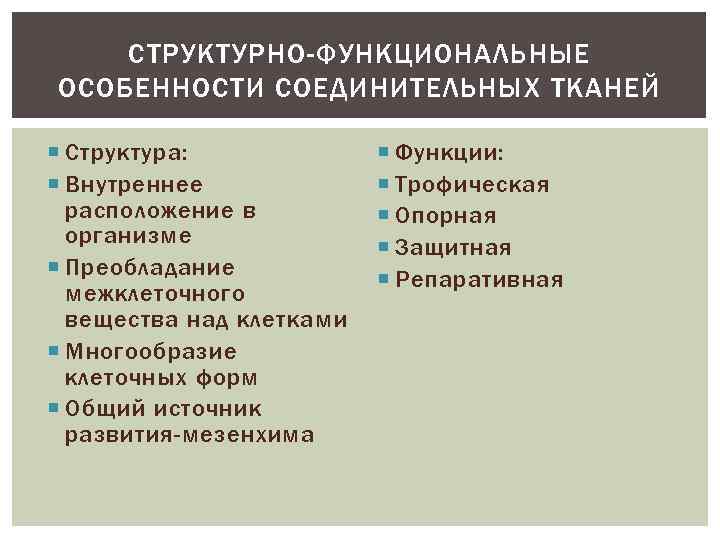 СТРУКТУРНО-ФУНКЦИОНАЛЬНЫЕ ОСОБЕННОСТИ СОЕДИНИТЕЛЬНЫХ ТКАНЕЙ

- Структура:
- Внутреннее расположение в организме
- Преобладание межклеточного вещества над клетками
- Многообразие клеточных форм
- Общий источник развития-мезенхима

- Функции:
- Трофическая
- Опорная
- Защитная
- Репаративная